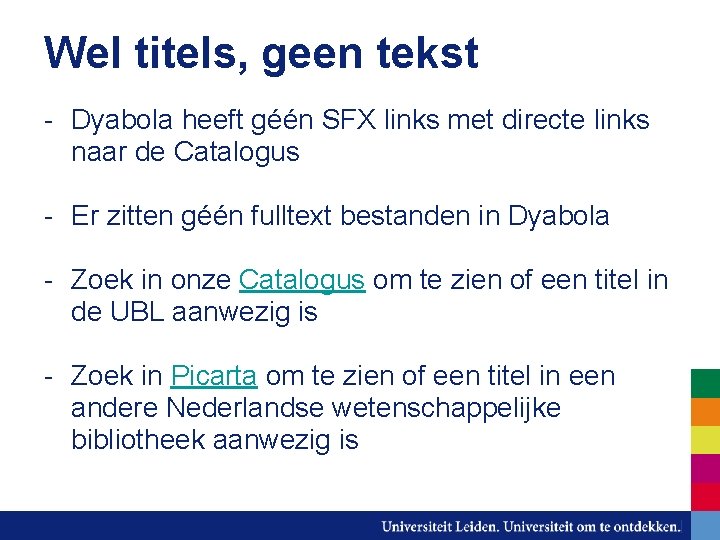 Wel titels, geen tekst

- Dyabola heeft géén SFX links met directe links naar de Catalogus

- Er zitten géén fulltext bestanden in Dyabola

- Zoek in onze Catalogus om te zien of een titel in de UBL aanwezig is

- Zoek in Picarta om te zien of een titel in een andere Nederlandse wetenschappelijke bibliotheek aanwezig is

Universiteit Leiden. Universiteit om te ontdekken.